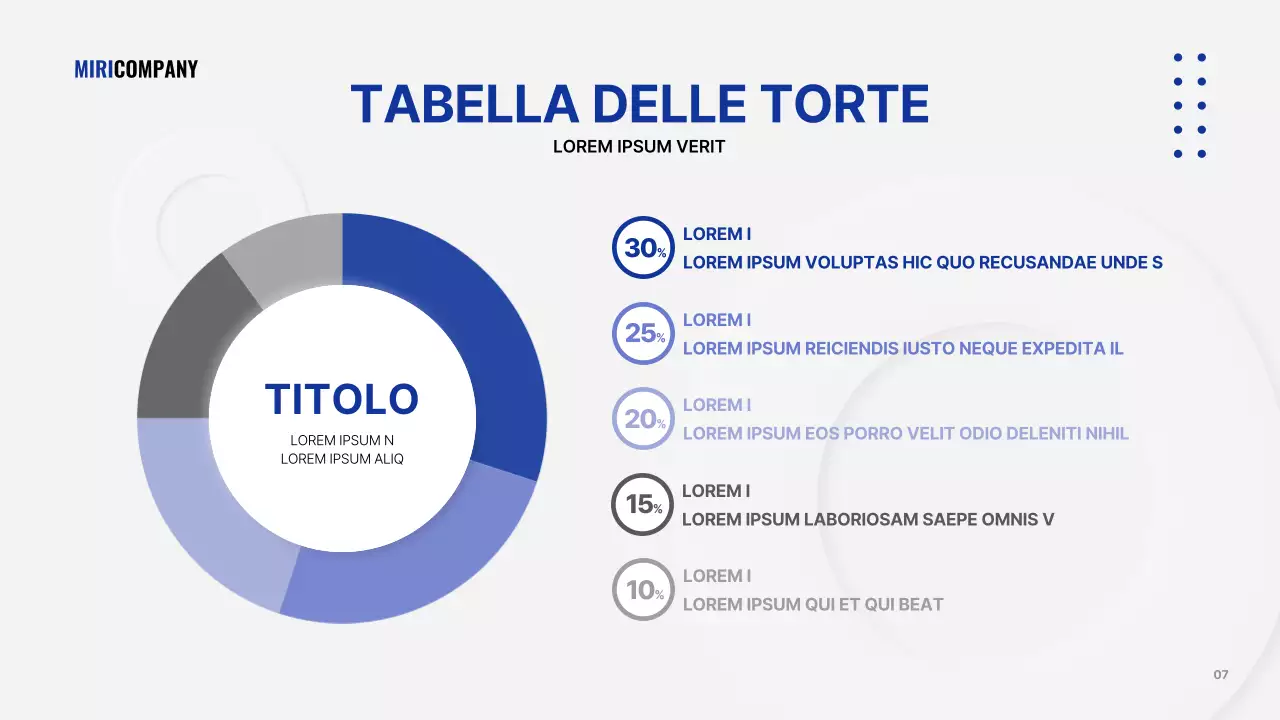 MIRICOMPANY

TABELLA DELLE TORTE

LOREM IPSUM VERIT

TITOLO

LOREM IPSUM N
LOREM IPSUM ALIQ

30%
LOREM I
LOREM IPSUM VOLUPTAS HIC QUO RECUSANDAE UNDE S

25%
LOREM I
LOREM IPSUM REICIENDIS IUSTO NEQUE EXPEDITA IL

20%
LOREM I
LOREM IPSUM EOS PORRO VELIT ODIO DELENITI NIHIL

15%
LOREM I
LOREM IPSUM LABORIOSAM SAEPE OMNIS V

10%
LOREM I
LOREM IPSUM QUI ET QUI BEAT

07